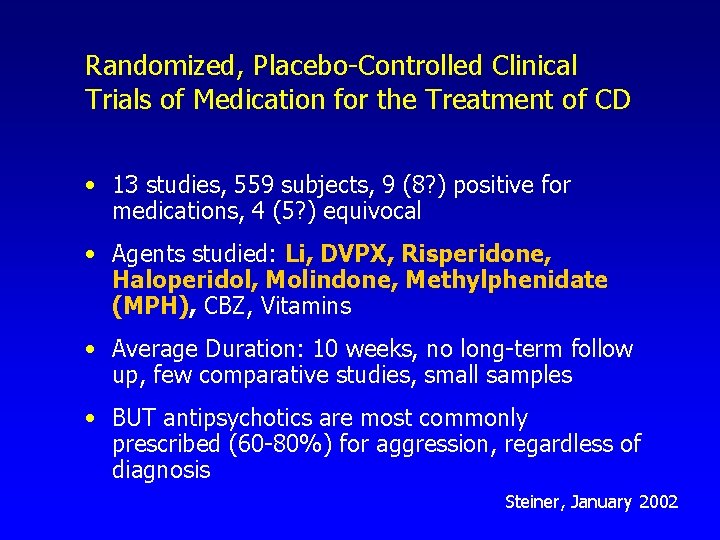 Randomized, Placebo-Controlled Clinical Trials of Medication for the Treatment of CD

• 13 studies, 559 subjects, 9 (8?) positive for medications, 4 (5?) equivocal

• Agents studied: Li, DVPX, Risperidone, Haloperidol, Molindone, Methylphenidate (MPH), CBZ, Vitamins

• Average Duration: 10 weeks, no long-term follow up, few comparative studies, small samples

• BUT antipsychotics are most commonly prescribed (60-80%) for aggression, regardless of diagnosis

Steiner, January 2002